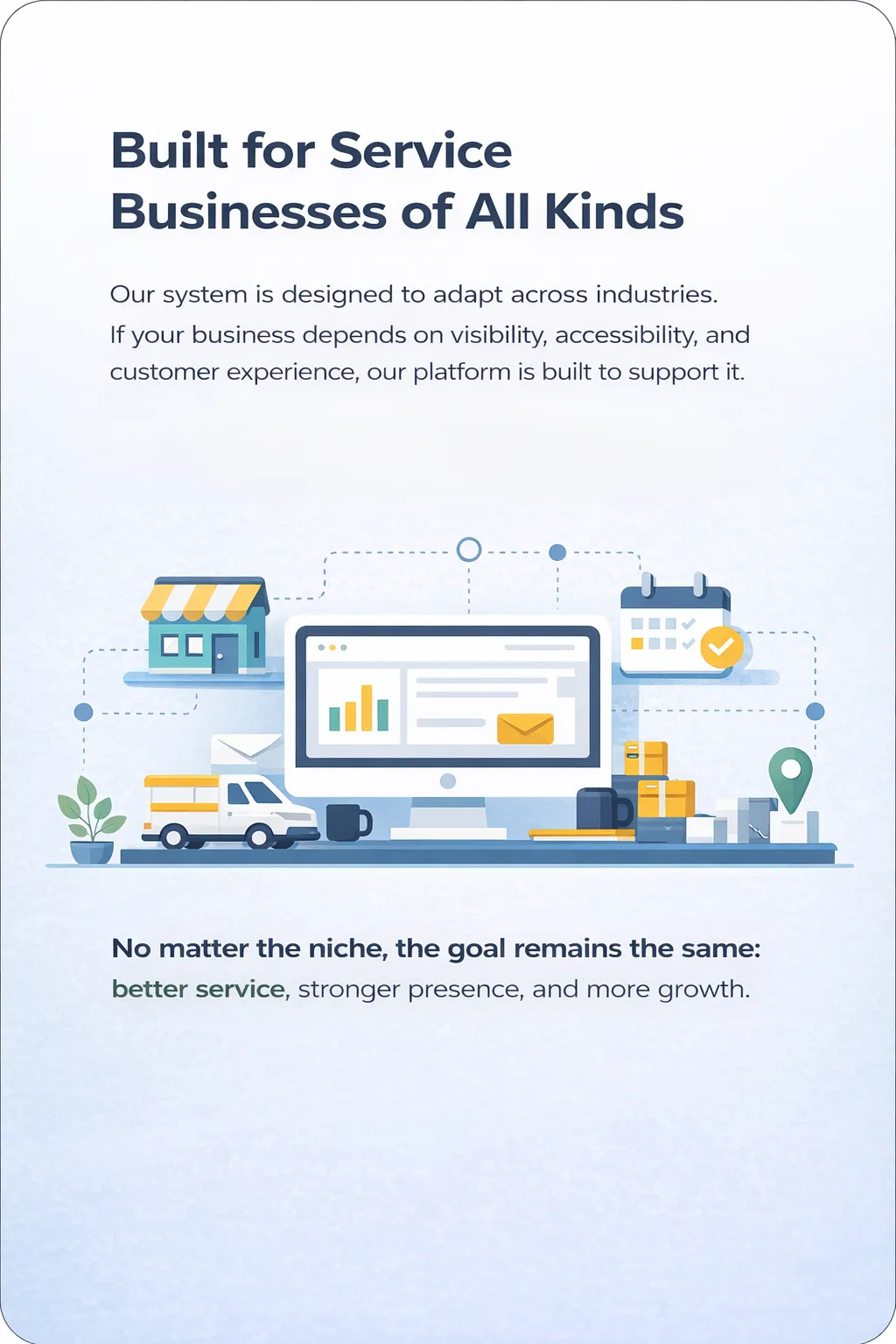 Built for Service Businesses of All Kinds

Our system is designed to adapt across industries. If your business depends on visibility, accessibility, and customer experience, our platform is built to support it.

No matter the niche, the goal remains the same: better service, stronger presence, and more growth.